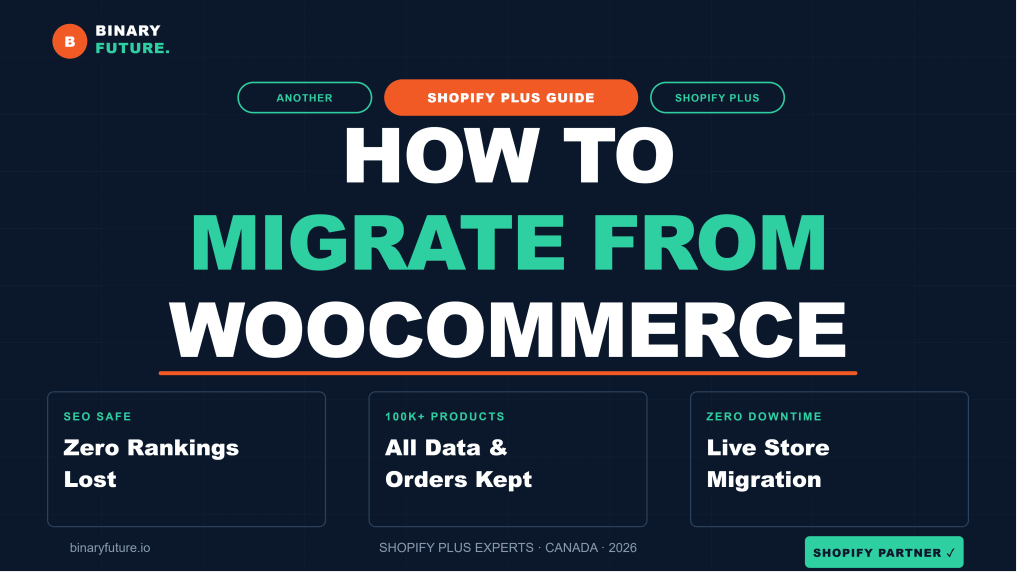 B BINARY FUTURE.

ANOTHER SHOPIFY PLUS GUIDE SHOPIFY PLUS

HOW TO
MIGRATE FROM
WOOCOMMERCE

SEO SAFE
Zero Rankings Lost

100K+ PRODUCTS
All Data & Orders Kept

ZERO DOWNTIME
Live Store Migration

binaryfuture.io

SHOPIFY PLUS EXPERTS · CANADA · 2026

SHOPIFY PARTNER ✓